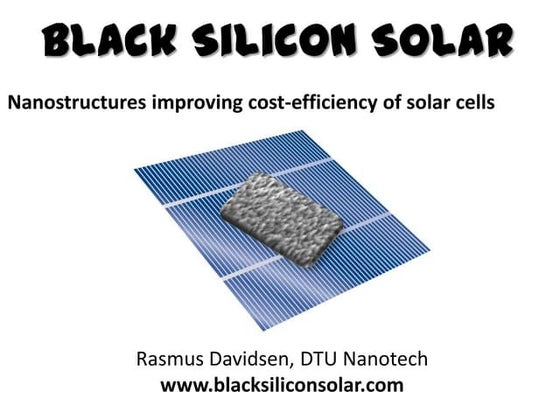 BLACK SILICON SOLAR

Nanostructures improving cost-efficiency of solar cells

Rasmus Davidsen, DTU Nanotech
www.blacksiliconsolar.com